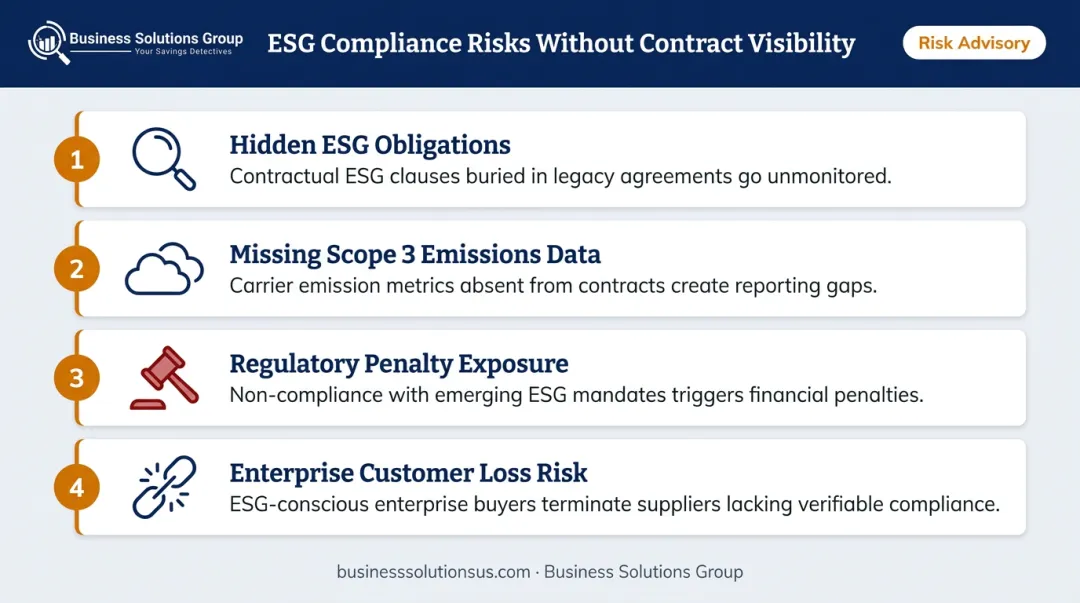 Business Solutions Group
Your Savings Detectives

ESG Compliance Risks Without Contract Visibility

Risk Advisory

1
Hidden ESG Obligations
Contractual ESG clauses buried in legacy agreements go unmonitored.

2
Missing Scope 3 Emissions Data
Carrier emission metrics absent from contracts create reporting gaps.

3
Regulatory Penalty Exposure
Non-compliance with emerging ESG mandates triggers financial penalties.

4
Enterprise Customer Loss Risk
ESG-conscious enterprise buyers terminate suppliers lacking verifiable compliance.

businesssolutionsus.com · Business Solutions Group